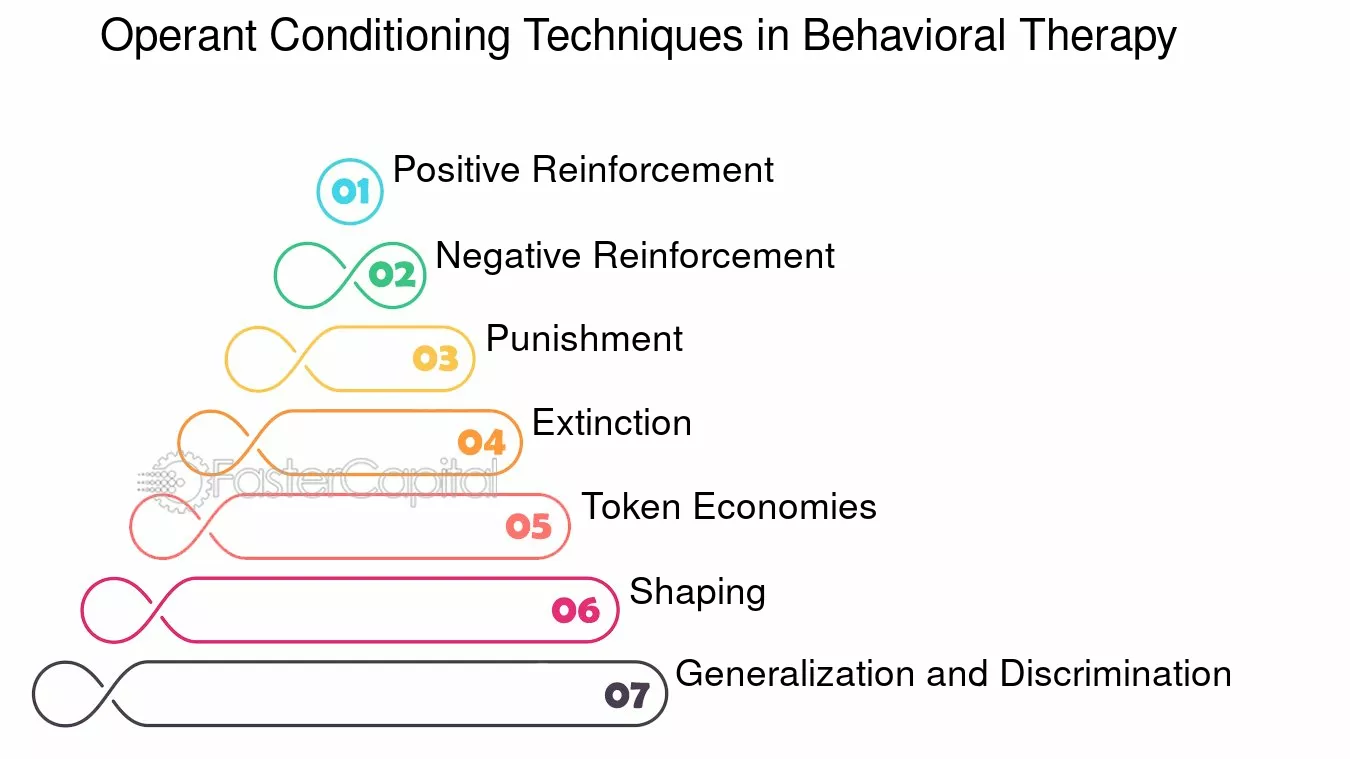 Operant Conditioning Techniques in Behavioral Therapy

01 Positive Reinforcement

02 Negative Reinforcement

03 Punishment

04 Extinction

FasterCapital

05 Token Economies

06 Shaping

07 Generalization and Discrimination